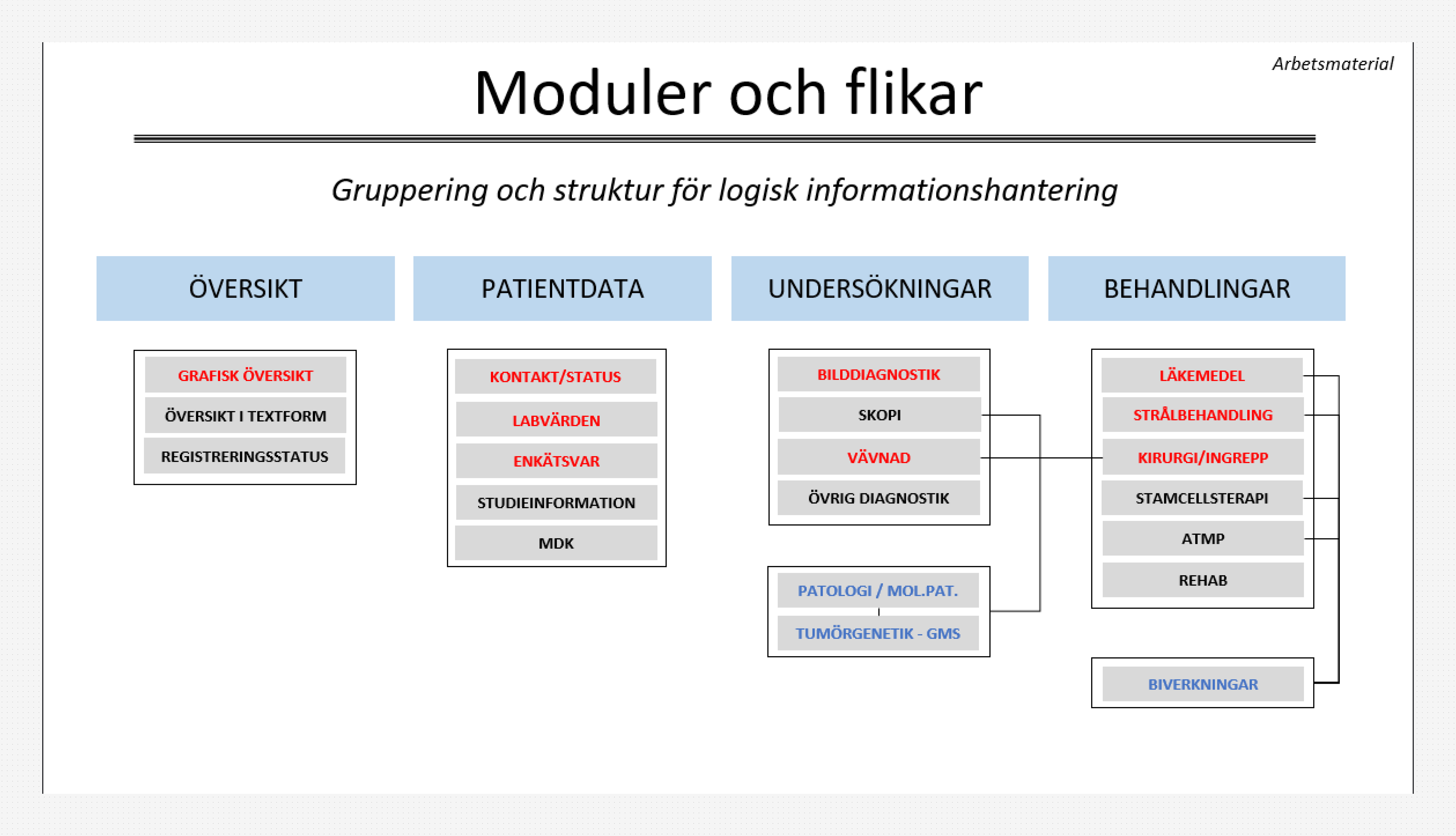 Arbetsmaterial

Moduler och flikar

Gruppering och struktur för logisk informationshantering

ÖVERSIKT

GRAFISK ÖVERSIKT
ÖVERSIKT I TEXTFORM
REGISTRERINGSSTATUS

PATIENTDATA

KONTAKT/STATUS
LABVÄRDEN
ENKÄTSVAR
STUDIEINFORMATION
MDK

UNDERSÖKNINGAR

BILDDIAGNOSTIK
SKOPI
VÄVNAD
ÖVRIG DIAGNOSTIK

PATOLOGI / MOL.PAT.
TUMÖRGENETIK - GMS

BEHANDLINGAR

LÄKEMEDEL
STRÅLBEHANDLING
KIRURGI/INGREPP
STAMCELLSTERAPI
ATMP
REHAB

BIVERKNINGAR